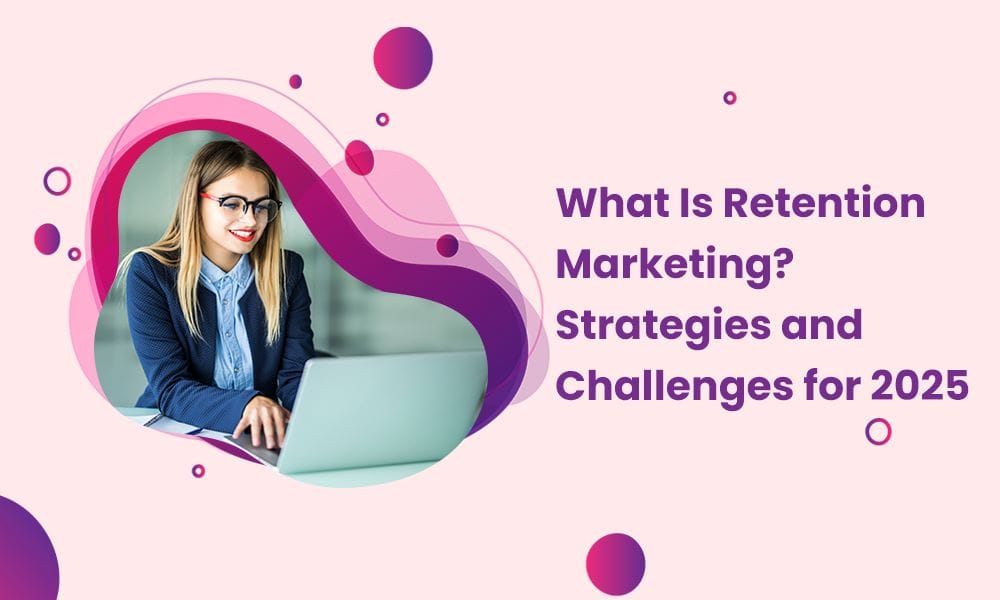 What Is Retention Marketing? Strategies and Challenges for 2025